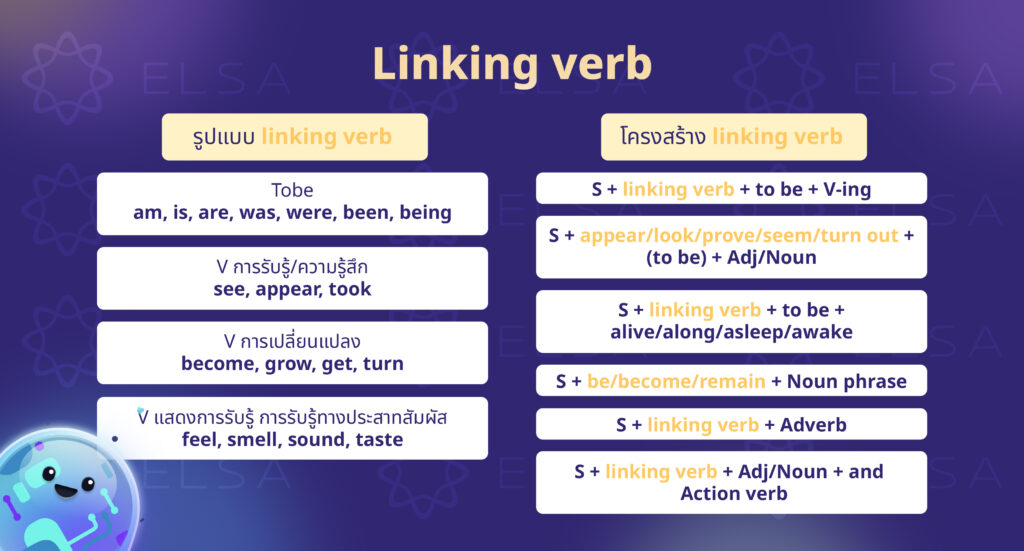 ELSA

Linking verb

รูปแบบ linking verb

Tobe
am, is, are, was, were, been, being

V การรับรู้/ความรู้สึก
see, appear, took

V การเปลี่ยนแปลง
become, grow, get, turn

V แสดงการรับรู้ การรับรู้ทางประสาทสัมผัส
feel, smell, sound, taste

โครงสร้าง linking verb

S + linking verb + to be + V-ing

S + appear/look/prove/seem/turn out + (to be) + Adj/Noun

S + linking verb + to be + alive/along/asleep/awake

S + be/become/remain + Noun phrase

S + linking verb + Adverb

S + linking verb + Adj/Noun + and Action verb